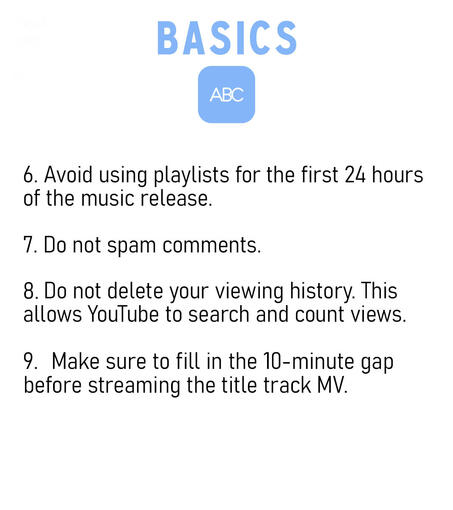 BASICS

ABC

6. Avoid using playlists for the first 24 hours of the music release.

7. Do not spam comments.

8. Do not delete your viewing history. This allows YouTube to search and count views.

9. Make sure to fill in the 10-minute gap before streaming the title track MV.